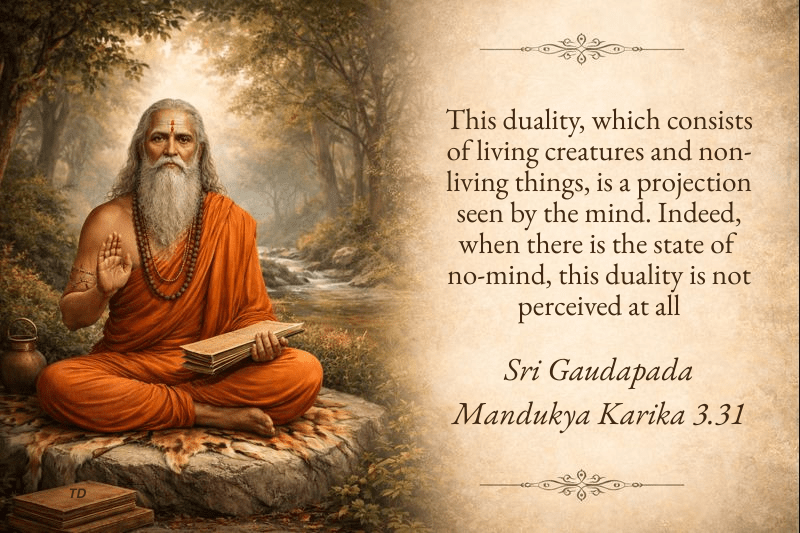 This duality, which consists of living creatures and non-living things, is a projection seen by the mind. Indeed, when there is the state of no-mind, this duality is not perceived at all

Sri Gaudapada
Mandukya Karika 3.31

TD